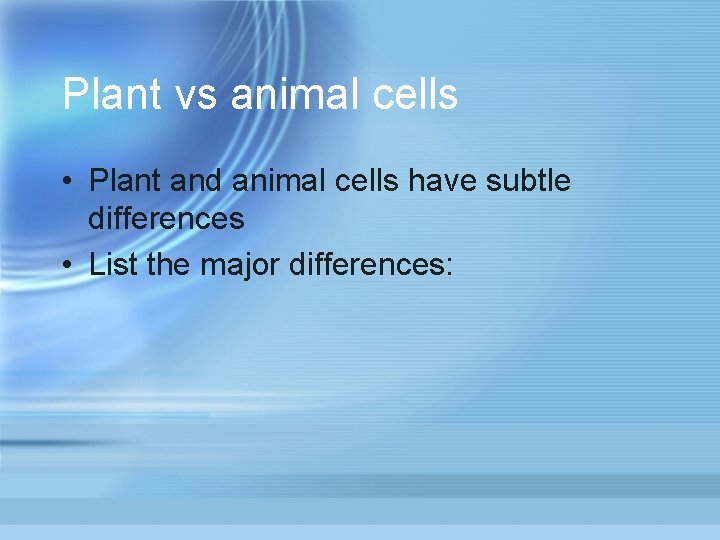 Plant vs animal cells

• Plant and animal cells have subtle differences
• List the major differences: